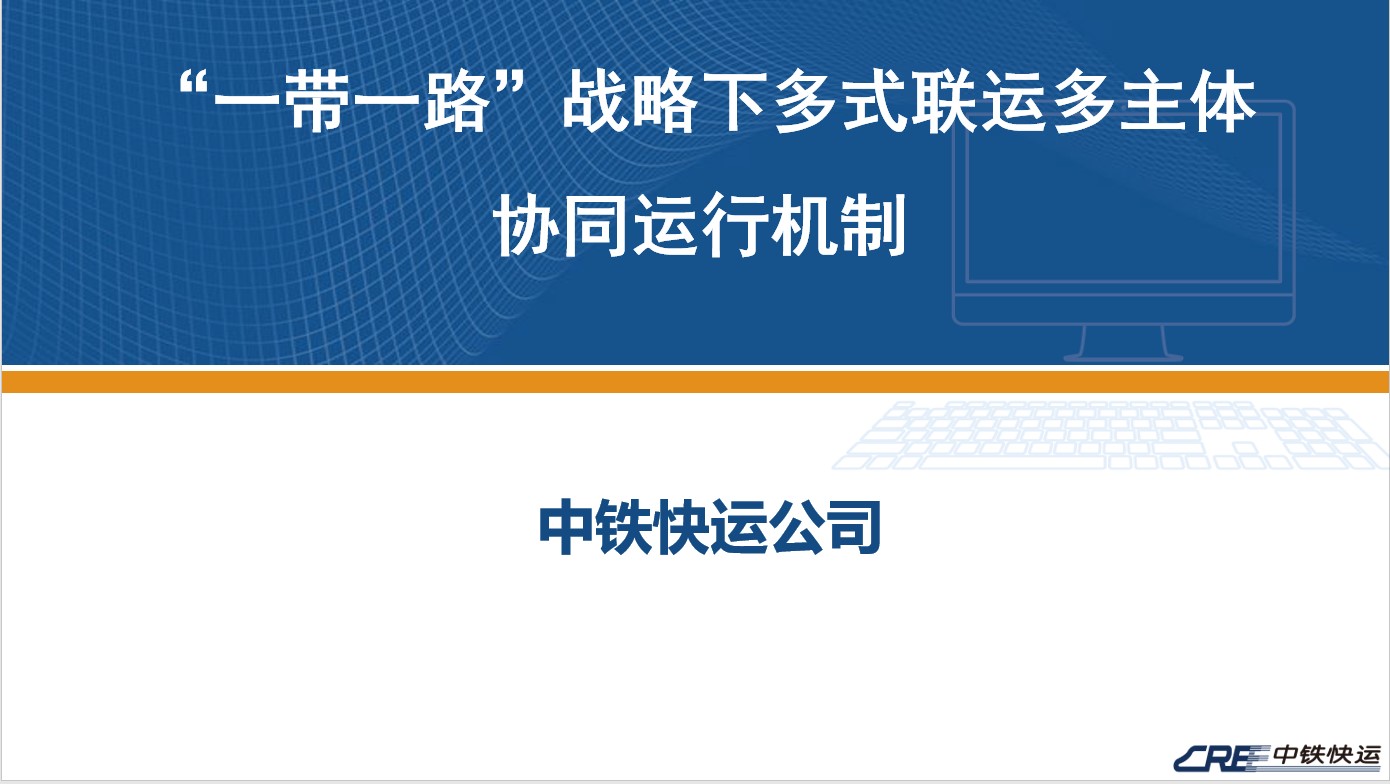 “一带一路”战略下多式联运多主体协同运行机制

中铁快运公司

CRE 中铁快运